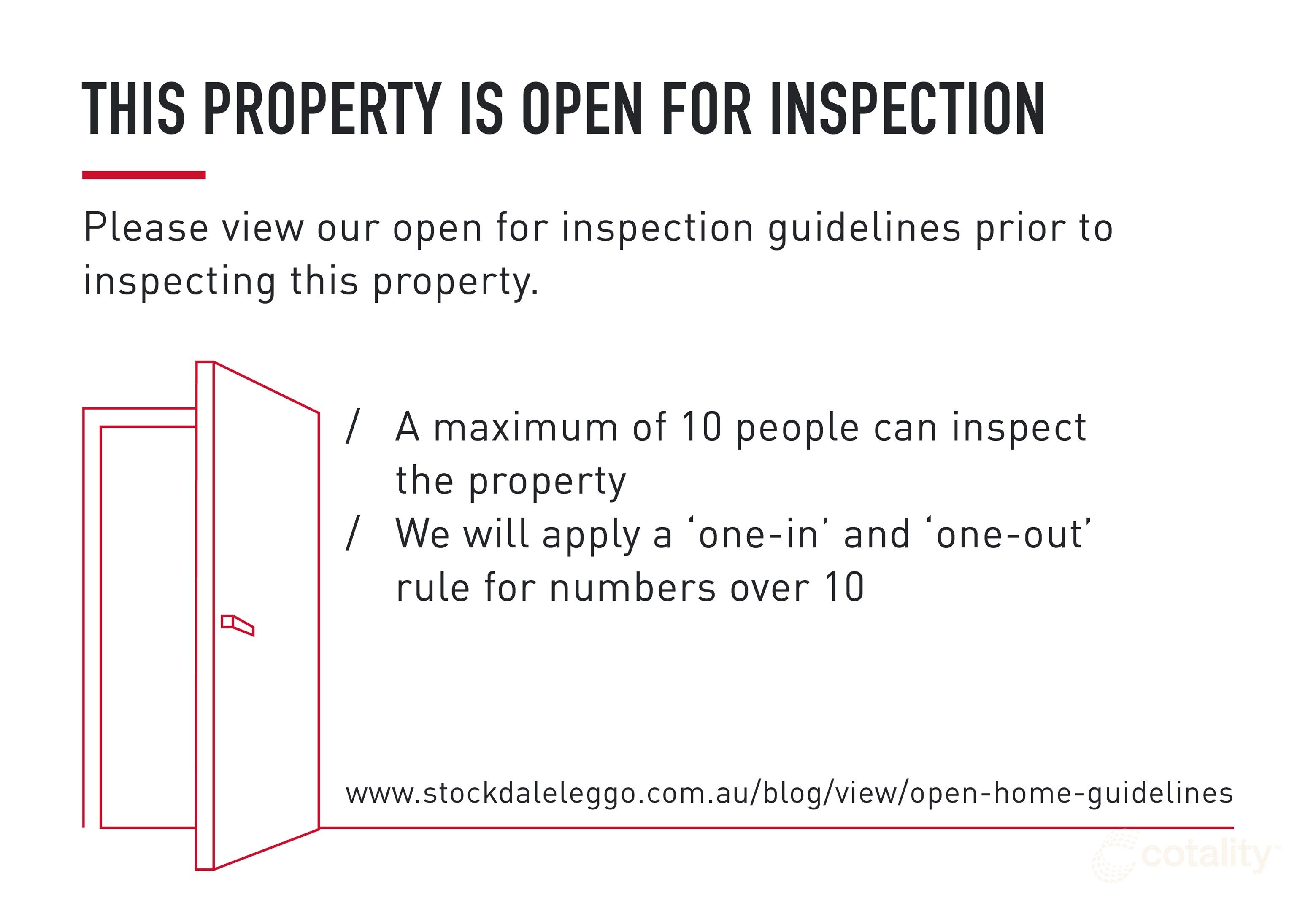 THIS PROPERTY IS OPEN FOR INSPECTION

Please view our open for inspection guidelines prior to inspecting this property.

/ A maximum of 10 people can inspect the property
/ We will apply a ‘one-in’ and ‘one-out’ rule for numbers over 10

www.stockdaleleggo.com.au/blog/view/open-home-guidelines

cotality